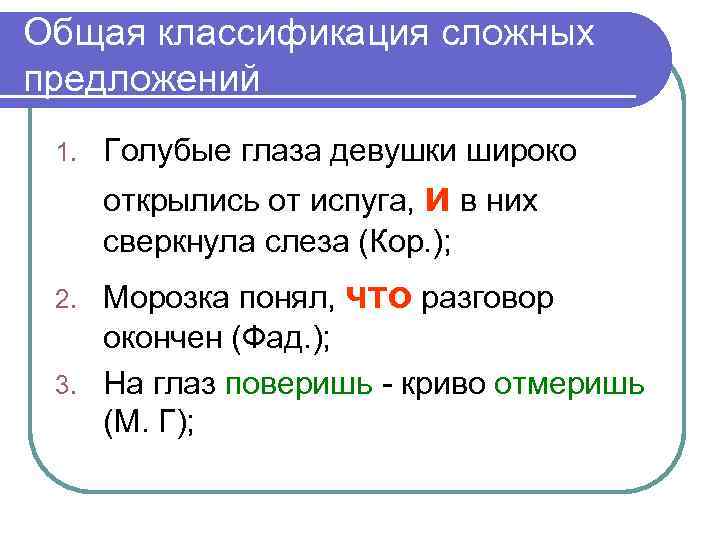 Общая классификация сложных предложений

1. Голубые глаза девушки широко открылись от испуга, и в них сверкнула слеза (Кор.);

2. Морозка понял, что разговор окончен (Фад.);

3. На глаз поверишь - криво отмеришь (М. Г);